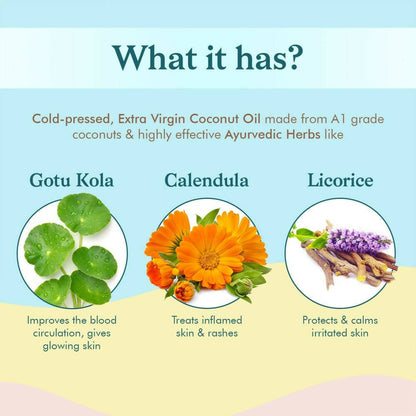 What it has?

Cold-pressed, Extra Virgin Coconut Oil made from A1 grade coconuts & highly effective Ayurvedic Herbs like

Gotu Kola

Improves the blood circulation, gives glowing skin

Calendula

Treats inflamed skin & rashes

Licorice

Protects & calms irritated skin